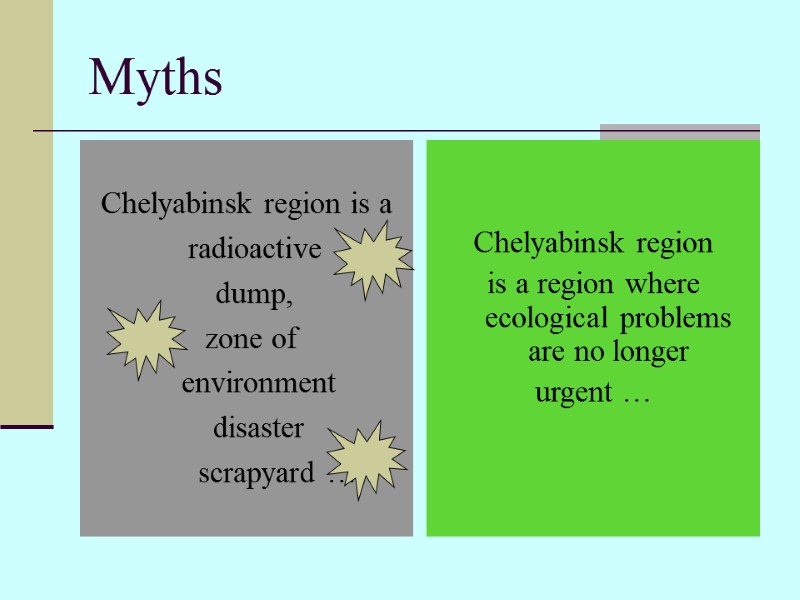 Myths

Chelyabinsk region is a radioactive dump, zone of environment disaster scrapyard …

Chelyabinsk region is a region where ecological problems are no longer urgent …